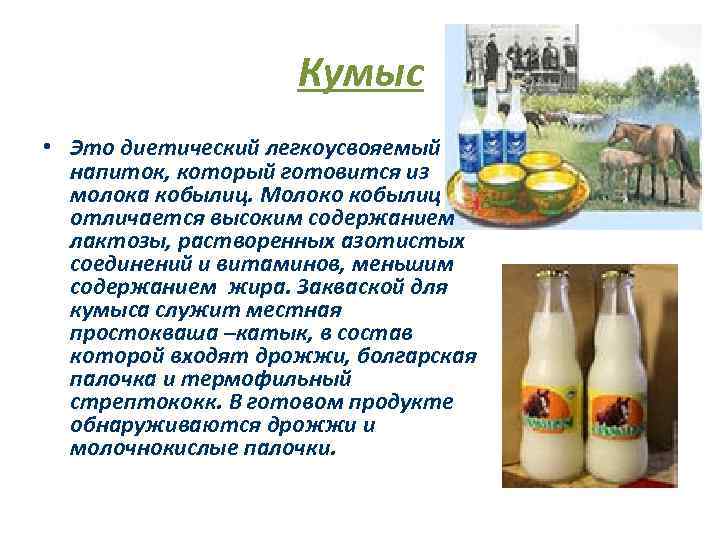 Кумыс

• Это диетический легкоусвояемый напиток, который готовится из молока кобылиц. Молоко кобылиц отличается высоким содержанием лактозы, растворенных азотистых соединений и витаминов, меньшим содержанием жира. Закваской для кумыса служит местная простокваша –катык, в состав которой входят дрожжи, болгарская палочка и термофильный стрептококк. В готовом продукте обнаруживаются дрожжи и молочнокислые палочки.